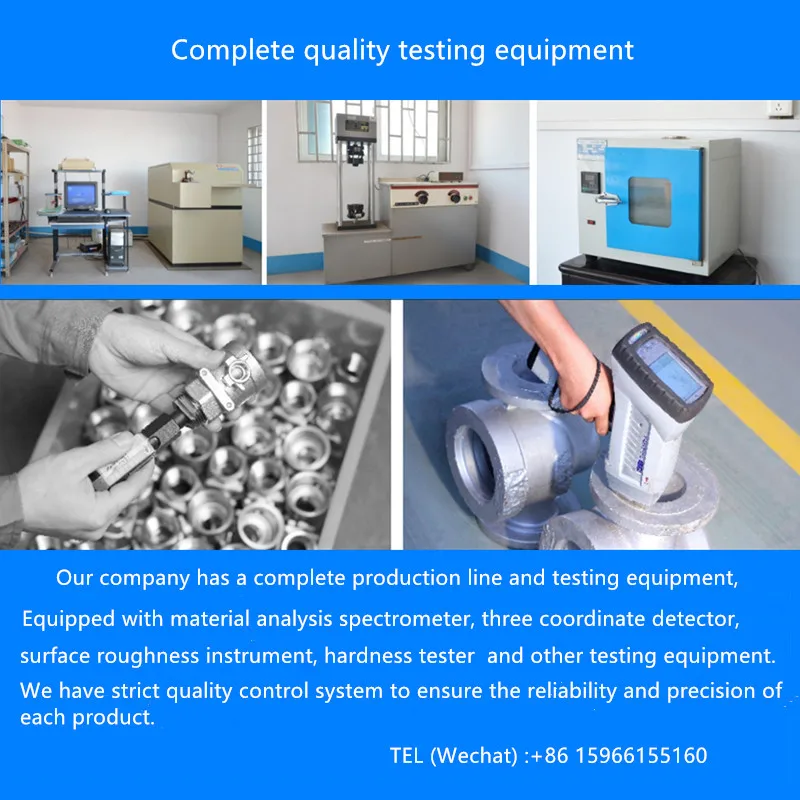 Complete quality testing equipment

Our company has a complete production line and testing equipment, Equipped with material analysis spectrometer, three coordinate detector, surface roughness instrument, hardness tester and other testing equipment. We have strict quality control system to ensure the reliability and precision of each product.

TEL (Wechat) :+86 15966155160